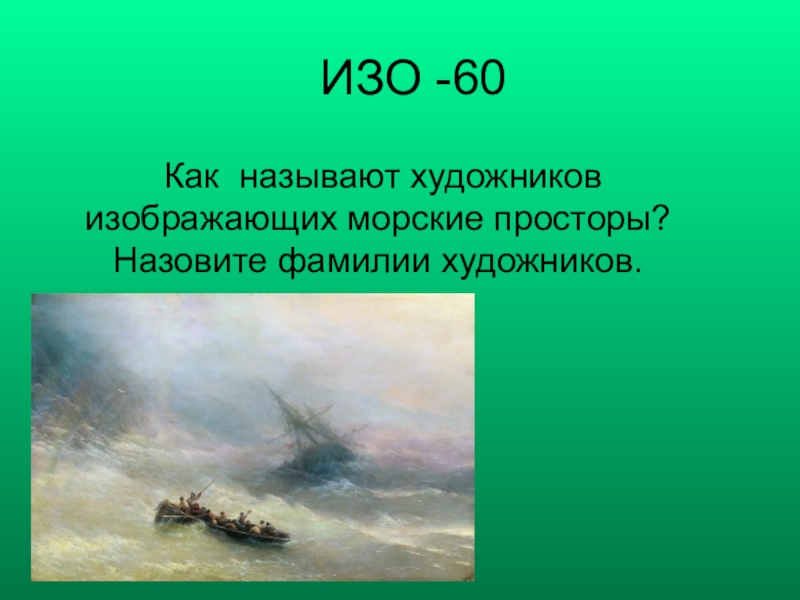 ИЗО -60

Как называют художников изображающих морские просторы? Назовите фамилии художников.